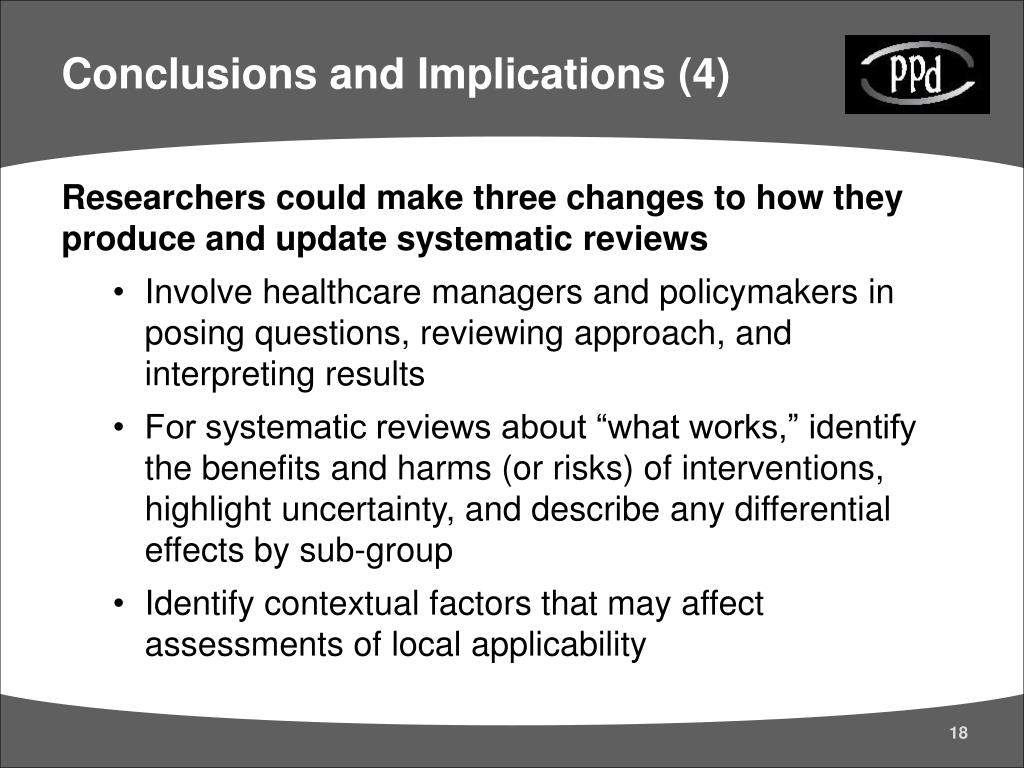 Conclusions and Implications (4)

PPd

Researchers could make three changes to how they produce and update systematic reviews

• Involve healthcare managers and policymakers in posing questions, reviewing approach, and interpreting results

• For systematic reviews about “what works,” identify the benefits and harms (or risks) of interventions, highlight uncertainty, and describe any differential effects by sub-group

• Identify contextual factors that may affect assessments of local applicability

18